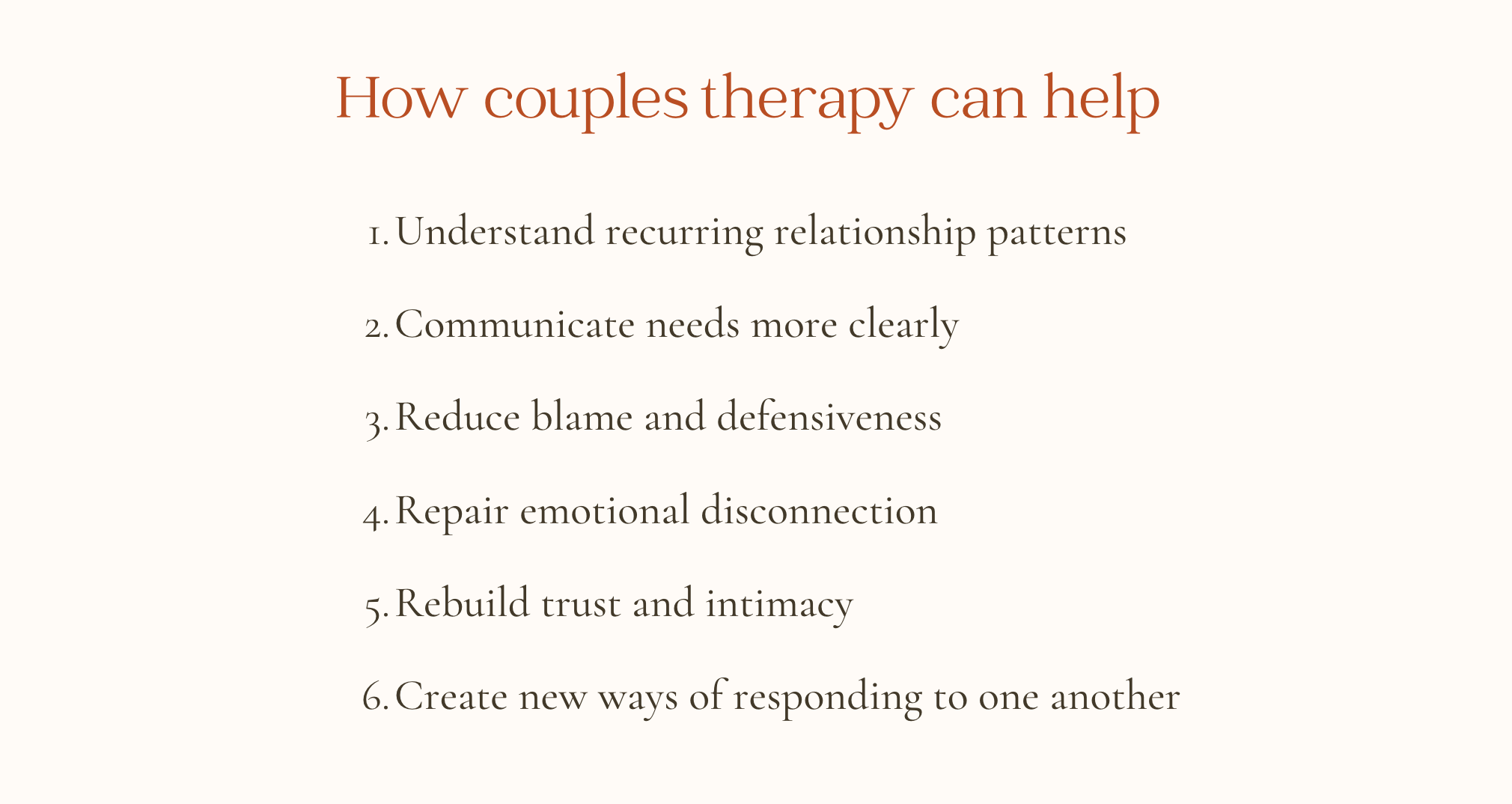 How couples therapy can help

1. Understand recurring relationship patterns

2. Communicate needs more clearly

3. Reduce blame and defensiveness

4. Repair emotional disconnection

5. Rebuild trust and intimacy

6. Create new ways of responding to one another